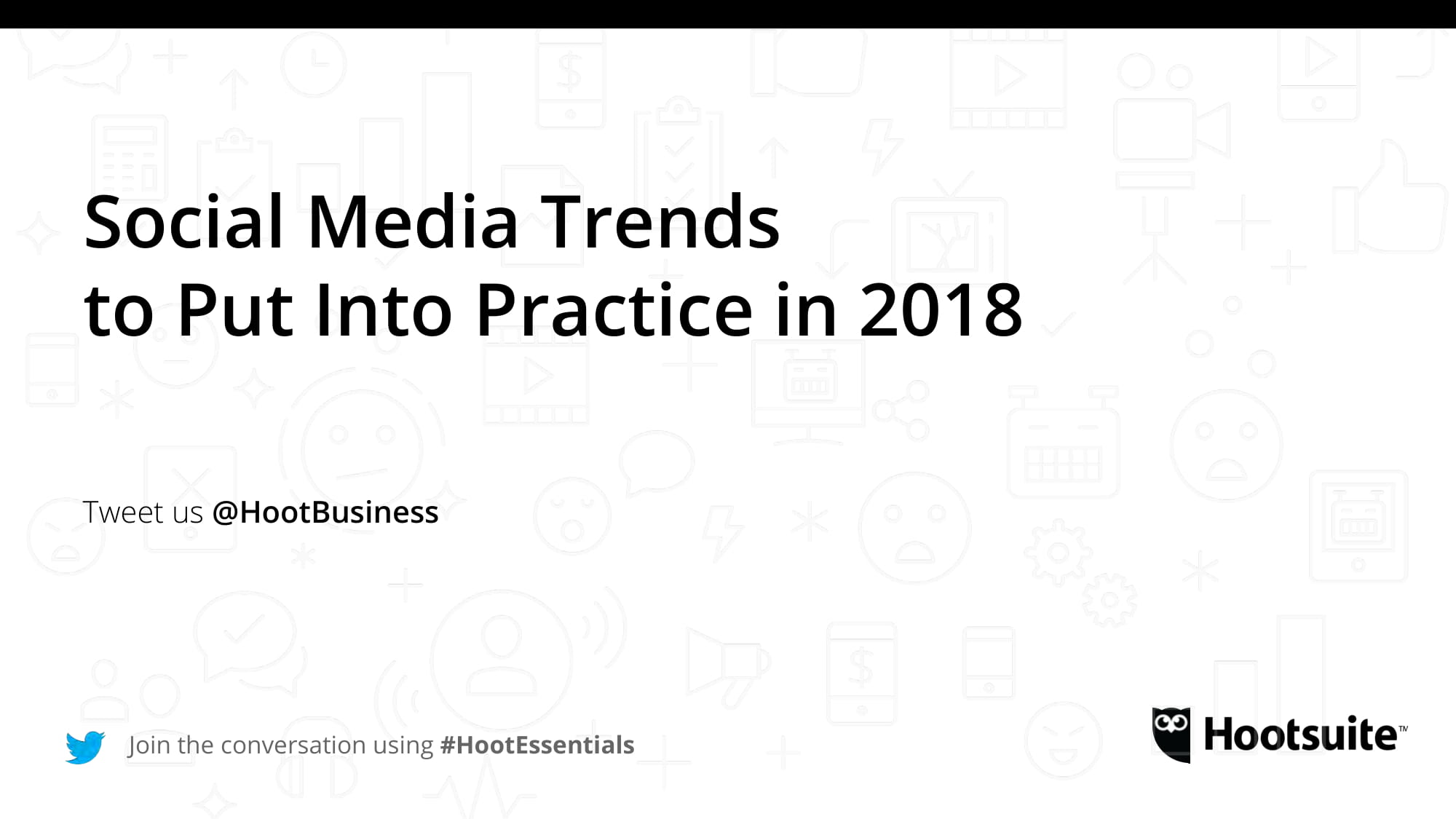 Social Media Trends
to Put Into Practice in 2018

Tweet us @HootBusiness

Join the conversation using #HootEssentials

Hootsuite™